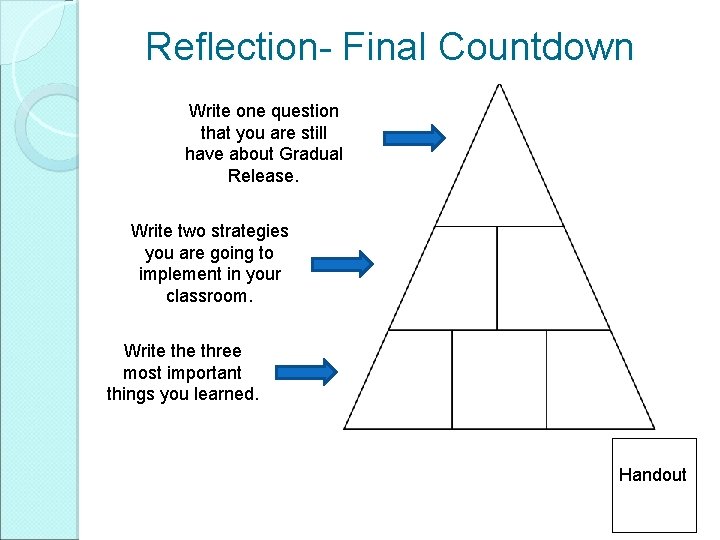 Reflection- Final Countdown

Write one question that you are still have about Gradual Release.

Write two strategies you are going to implement in your classroom.

Write the three most important things you learned.

Handout